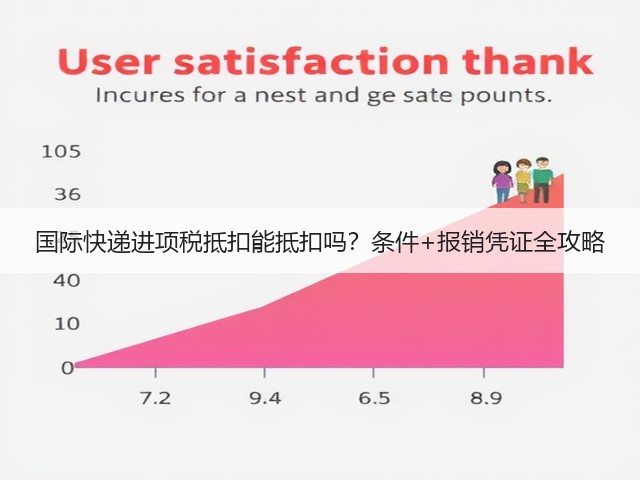 User satisfaction thank

Incures for a nest and ge sate pounts.

105

36

国际快递进项税抵扣能抵扣吗？条件+报销凭证全攻略

40

10

0

7.2

9.4

6.5

8.9